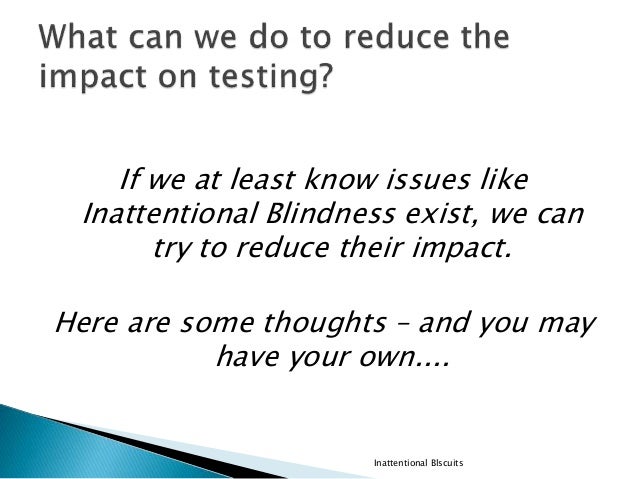 What can we do to reduce the impact on testing?

If we at least know issues like Inattentional Blindness exist, we can try to reduce their impact.

Here are some thoughts – and you may have your own....

Inattentional BIscuits